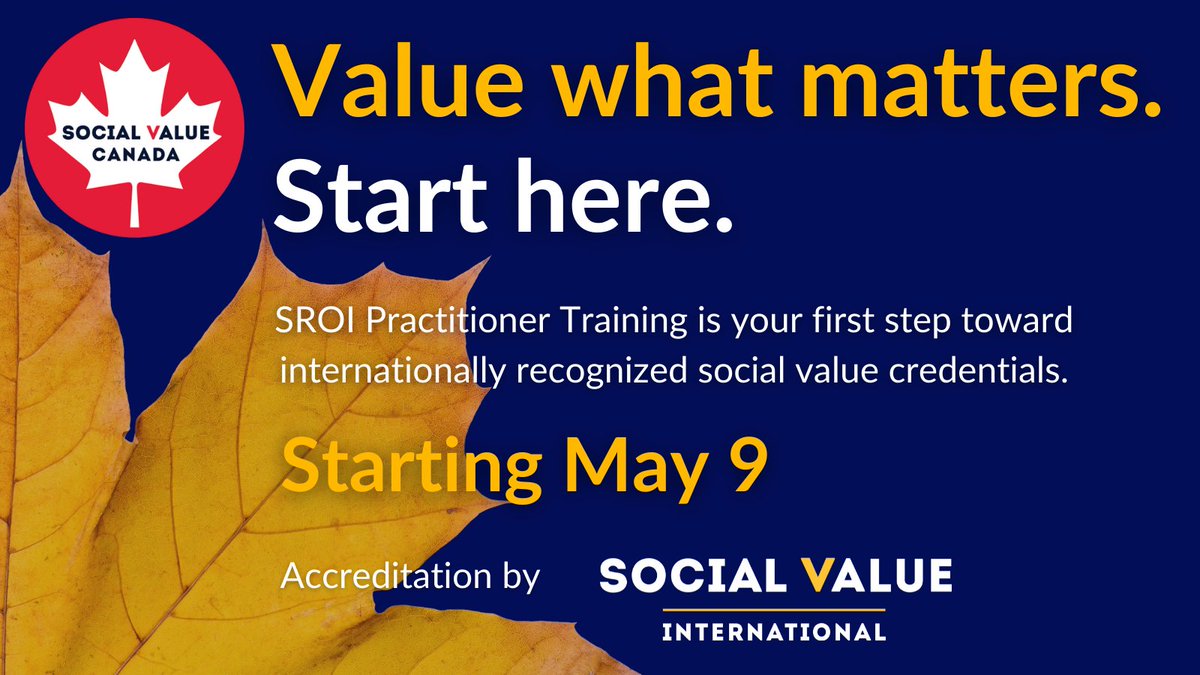 SOCIAL VALUE CANADA

Value what matters.
Start here.

SROI Practitioner Training is your first step toward internationally recognized social value credentials.

Starting May 9

Accreditation by SOCIAL VALUE INTERNATIONAL